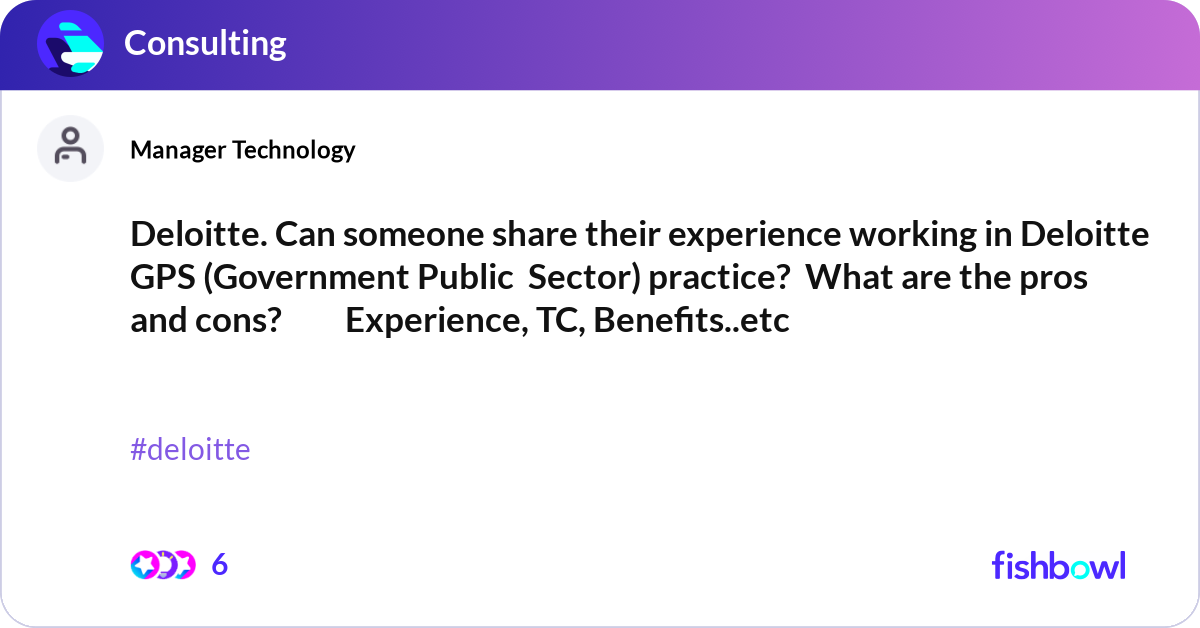 Consulting

Manager Technology

Deloitte. Can someone share their experience working in Deloitte GPS (Government Public Sector) practice? What are the pros and cons? Experience, TC, Benefits..etc

#deloitte

6

fishbowl